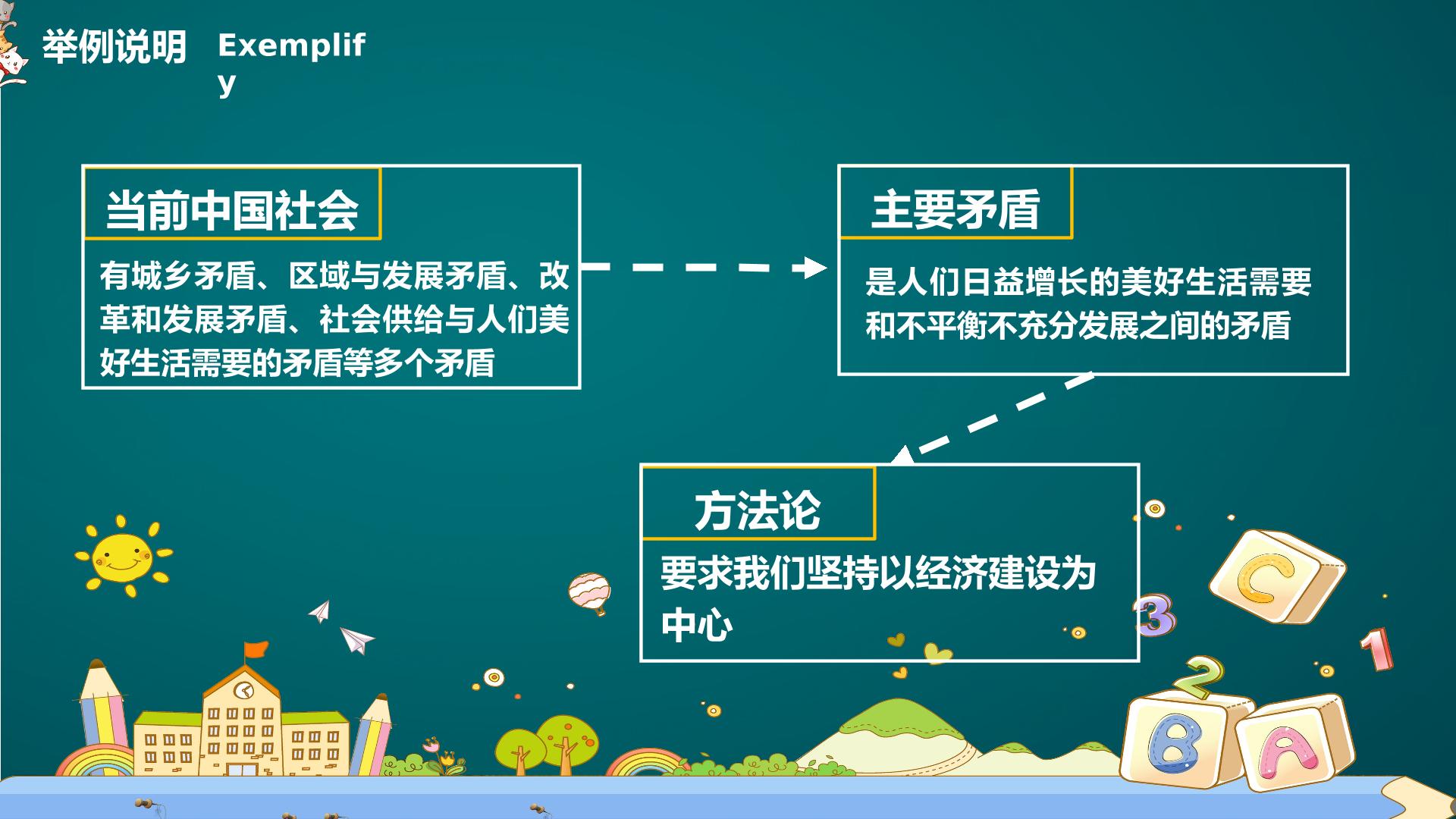 举例说明 Exemplify

当前中国社会

有城乡矛盾、区域与发展矛盾、改革和发展矛盾、社会供给与人们美好生活需要的矛盾等多个矛盾

主要矛盾

是人们日益增长的美好生活需要和不平衡不充分发展之间的矛盾

方法论

要求我们坚持以经济建设为中心

C 3 1 2 B A